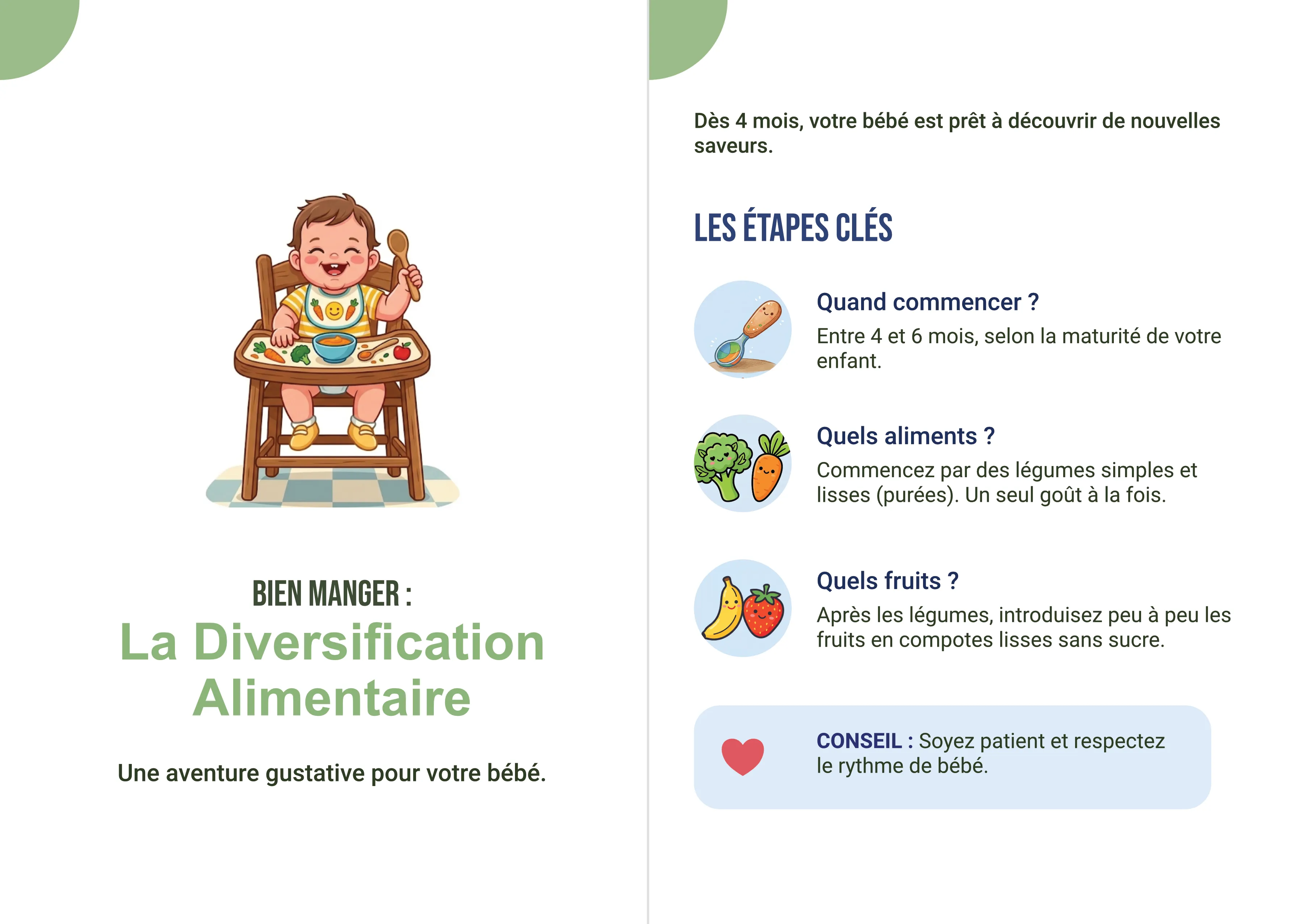 BIEN MANGER :
La Diversification Alimentaire

Une aventure gustative pour votre bébé.

Dès 4 mois, votre bébé est prêt à découvrir de nouvelles saveurs.

LES ÉTAPES CLÉS

Quand commencer ?
Entre 4 et 6 mois, selon la maturité de votre enfant.

Quels aliments ?
Commencez par des légumes simples et lisses (purées). Un seul goût à la fois.

Quels fruits ?
Après les légumes, introduisez peu à peu les fruits en compotes lisses sans sucre.

CONSEIL : Soyez patient et respectez le rythme de bébé.